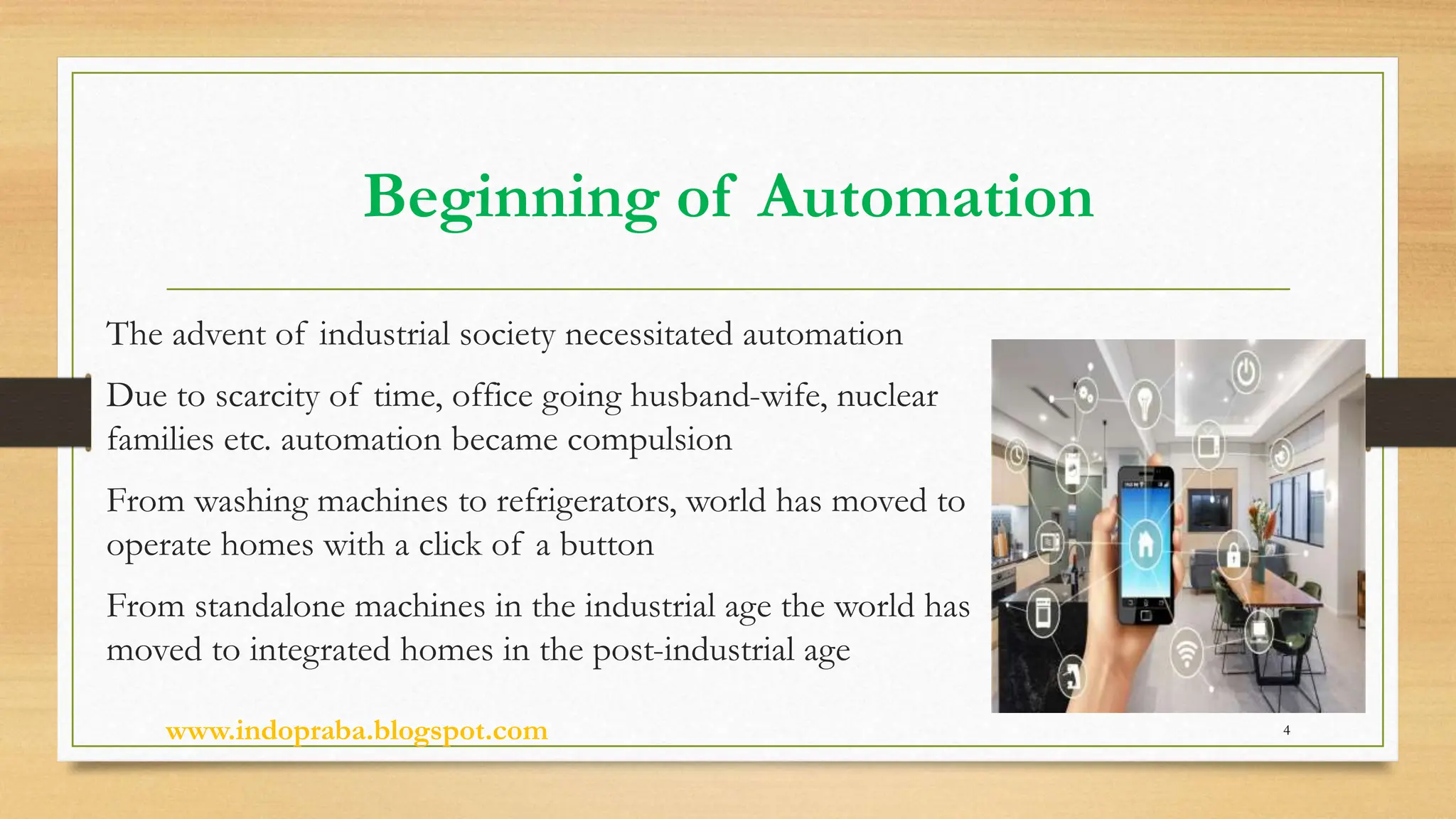 Beginning of Automation

The advent of industrial society necessitated automation

Due to scarcity of time, office going husband-wife, nuclear families etc. automation became compulsion

From washing machines to refrigerators, world has moved to operate homes with a click of a button

From standalone machines in the industrial age the world has moved to integrated homes in the post-industrial age

www.indopraba.blogspot.com

4